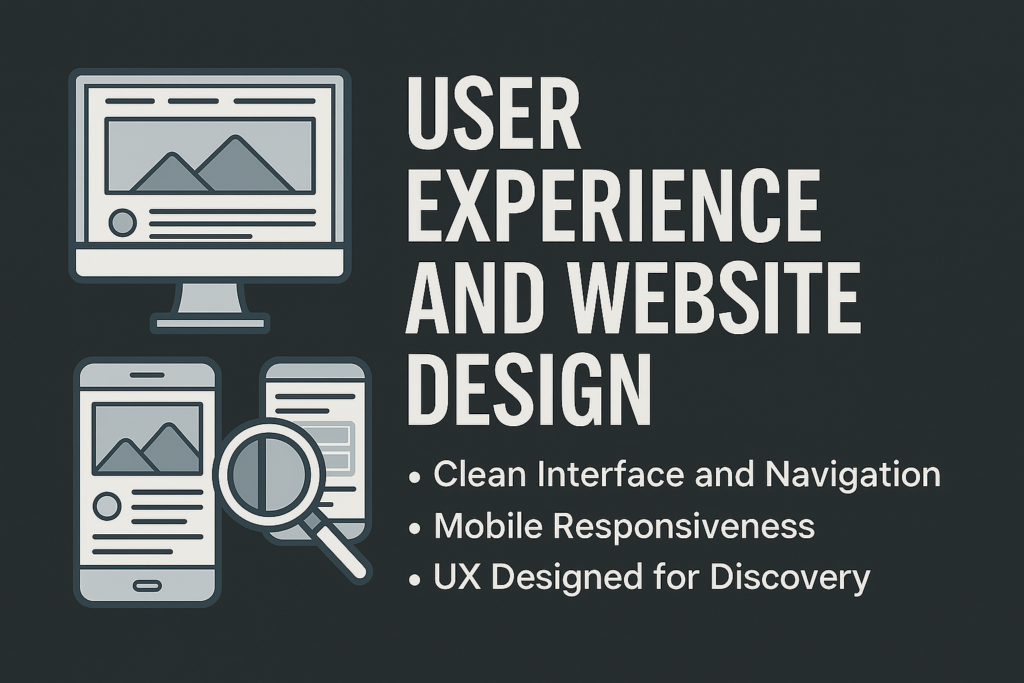 USER EXPERIENCE AND WEBSITE DESIGN

• Clean Interface and Navigation
• Mobile Responsiveness
• UX Designed for Discovery